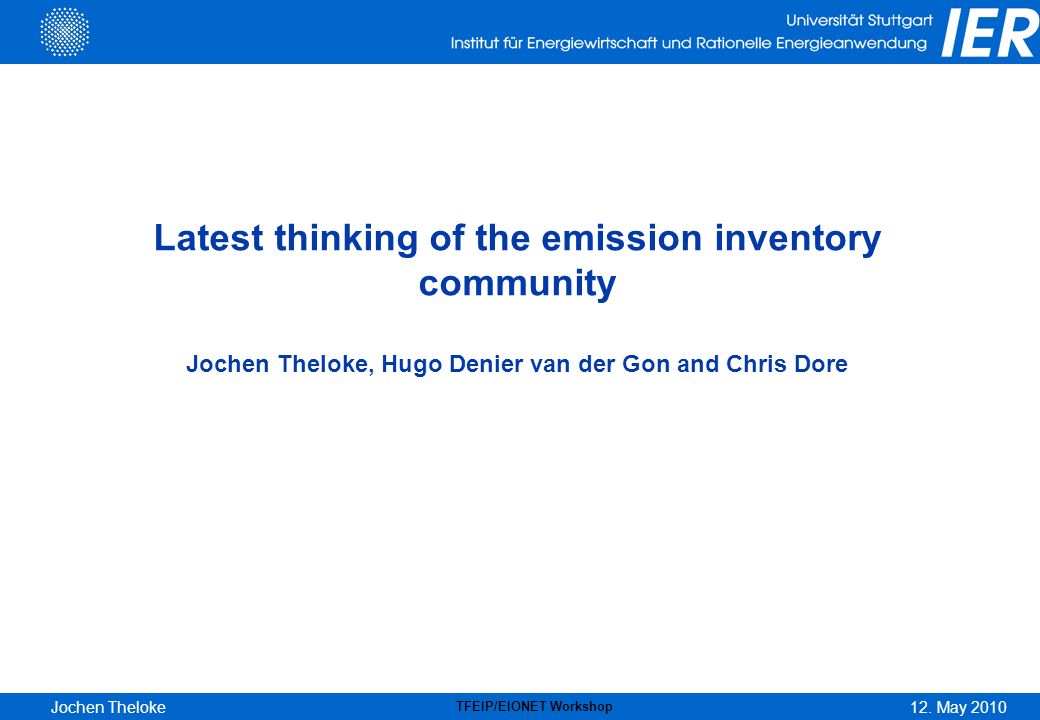 Universität Stuttgart
Institut für Energiewirtschaft und Rationelle Energieanwendung
IER

Latest thinking of the emission inventory community

Jochen Theloke, Hugo Denier van der Gon and Chris Dore

Jochen Theloke
TFEIP/EIONET Workshop
12. May 2010